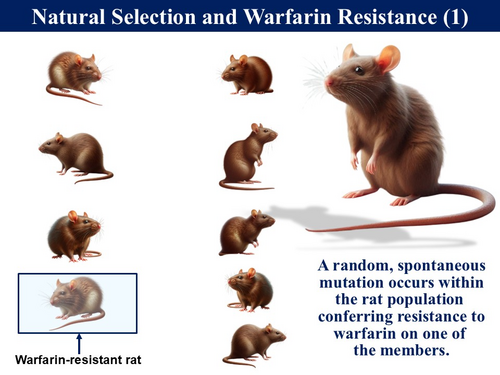 Natural Selection and Warfarin Resistance (1)

Warfarin-resistant rat

A random, spontaneous mutation occurs within the rat population conferring resistance to warfarin on one of the members.